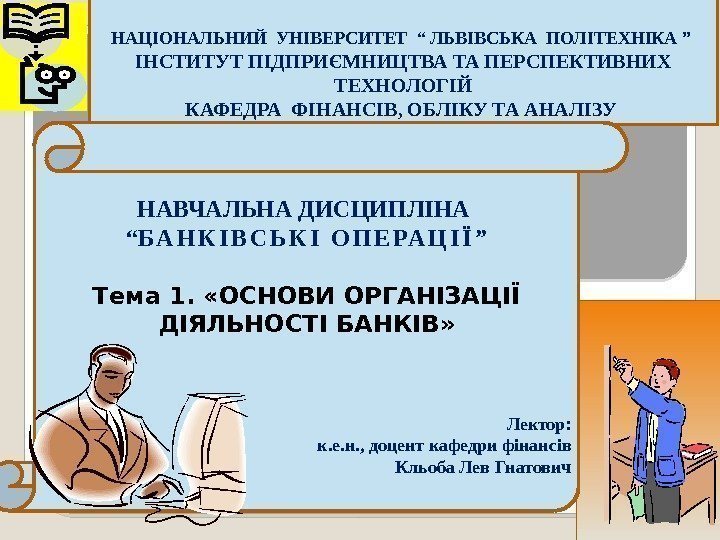 НАЦІОНАЛЬНИЙ УНІВЕРСИТЕТ “ ЛЬВІВСЬКА ПОЛІТЕХНІКА ”
ІНСТИТУТ ПІДПРИЄМНИЦТВА ТА ПЕРСПЕКТИВНИХ ТЕХНОЛОГІЙ
КАФЕДРА ФІНАНСІВ, ОБЛІКУ ТА АНАЛІЗУ

НАВЧАЛЬНА ДИСЦИПЛІНА
“БАНКІВСЬКІ ОПЕРАЦІЇ”

Тема 1. «ОСНОВИ ОРГАНІЗАЦІЇ ДІЯЛЬНОСТІ БАНКІВ»

Лектор:
к.е.н., доцент кафедри фінансів
Кльоба Лев Гнатович